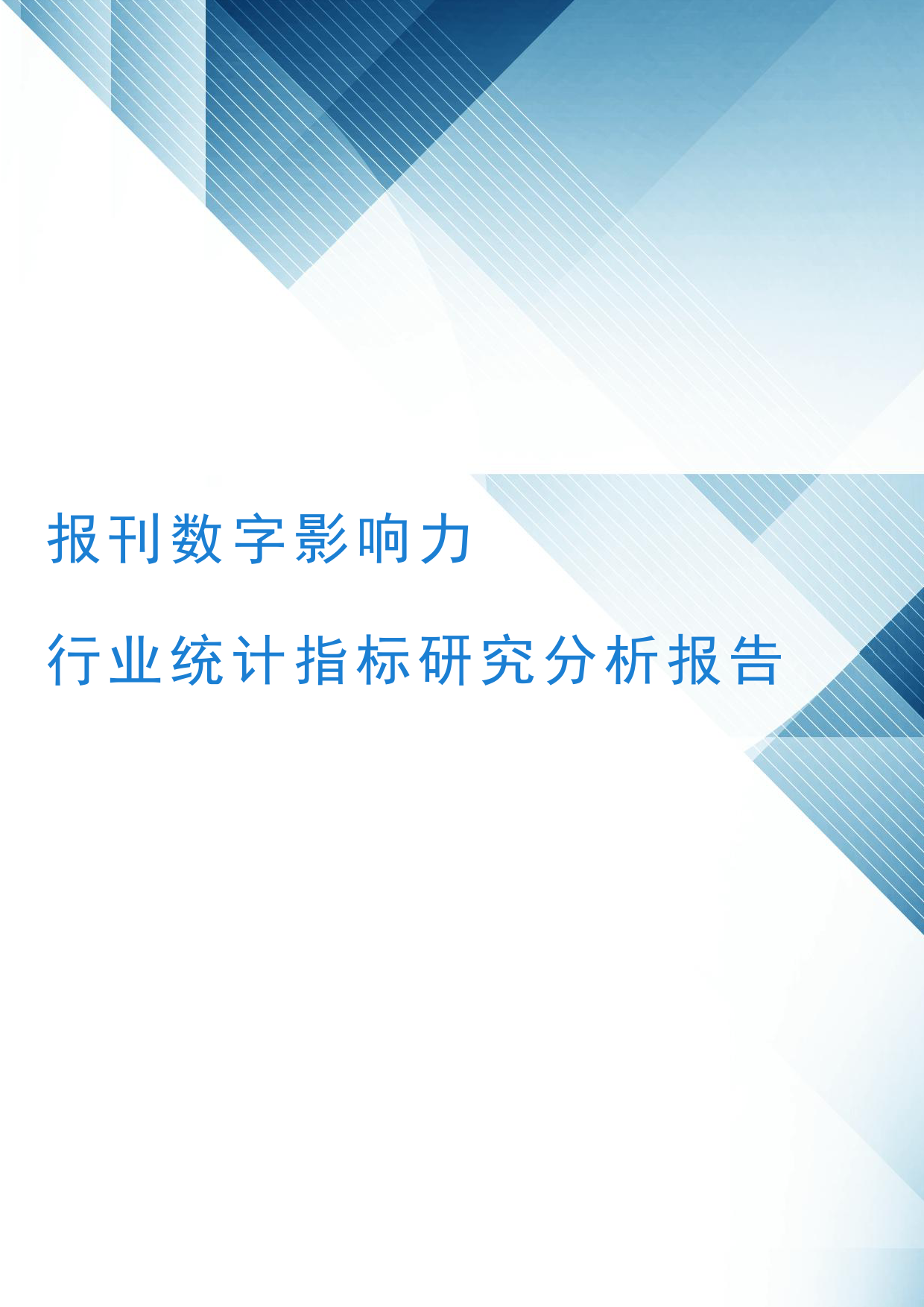 报刊数字影响力

行业统计指标研究分析报告